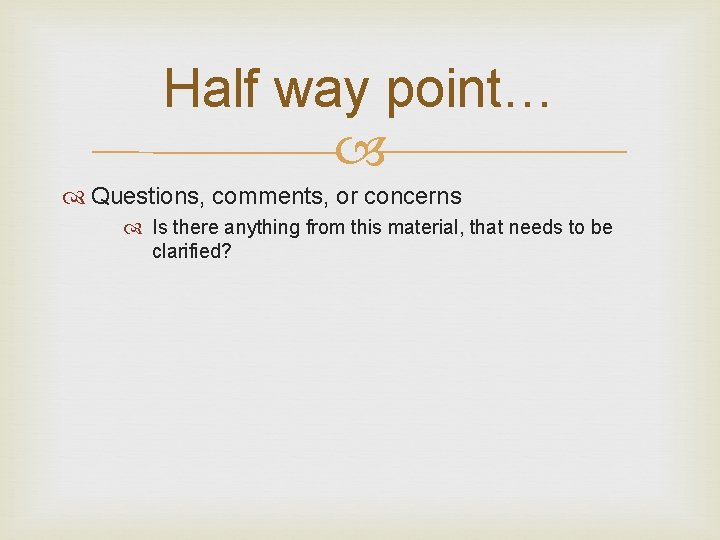 Half way point…

Questions, comments, or concerns

Is there anything from this material, that needs to be clarified?